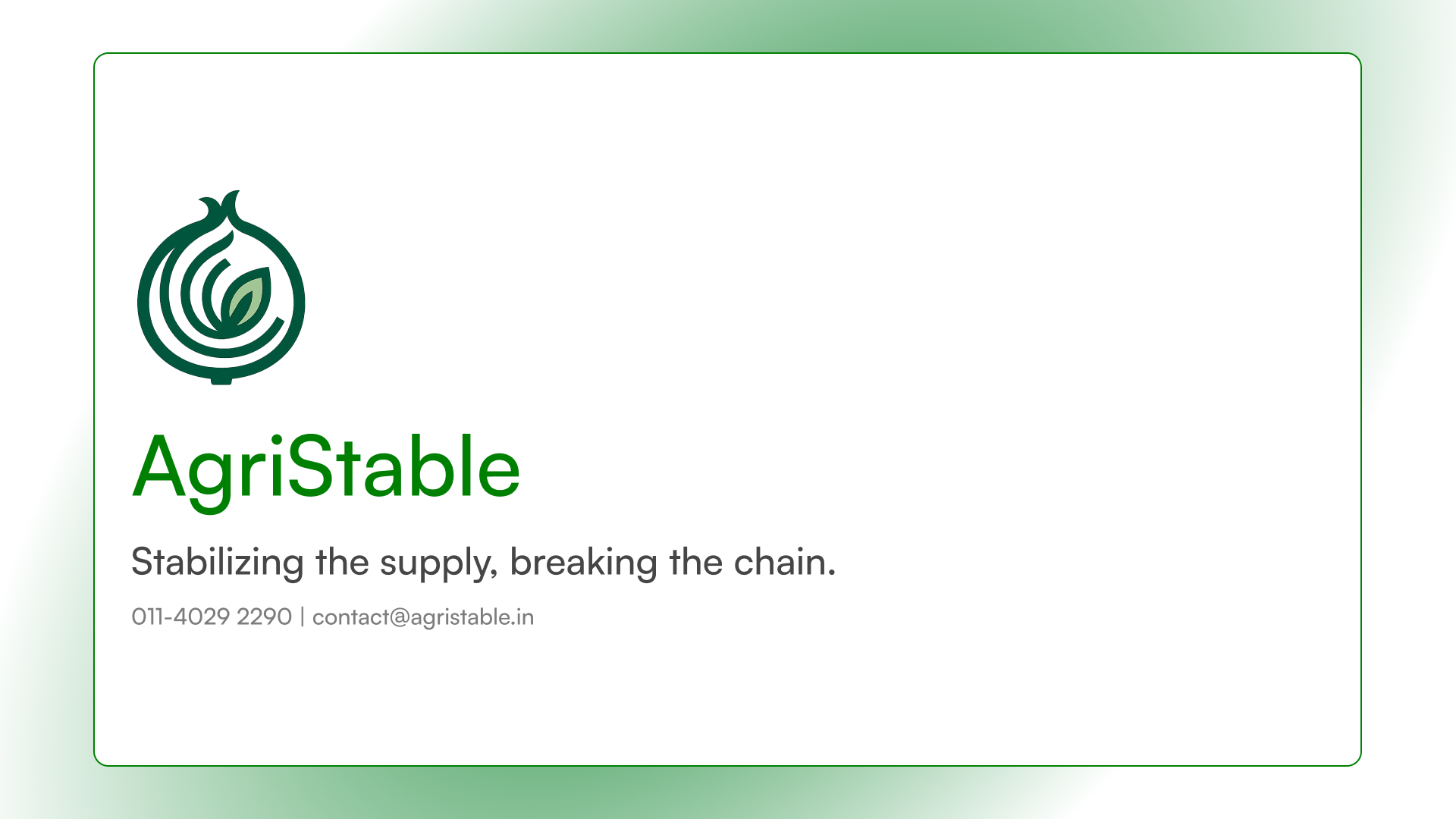 AgriStable

Stabilizing the supply, breaking the chain.

011-4029 2290 | contact@agristable.in